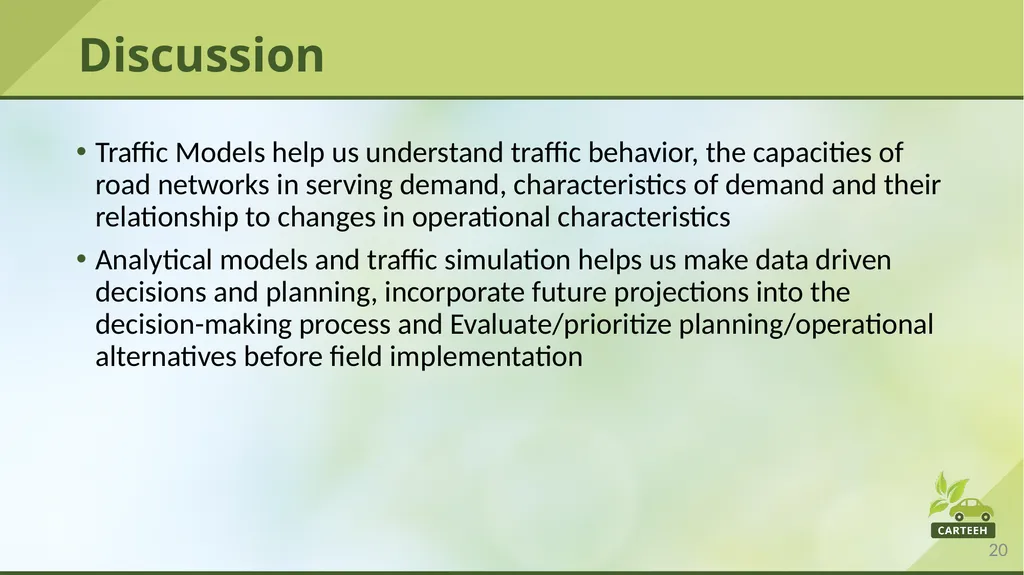 Discussion

• Traffic Models help us understand traffic behavior, the capacities of road networks in serving demand, characteristics of demand and their relationship to changes in operational characteristics

• Analytical models and traffic simulation helps us make data driven decisions and planning, incorporate future projections into the decision-making process and Evaluate/prioritize planning/operational alternatives before field implementation

CARTEEH

20